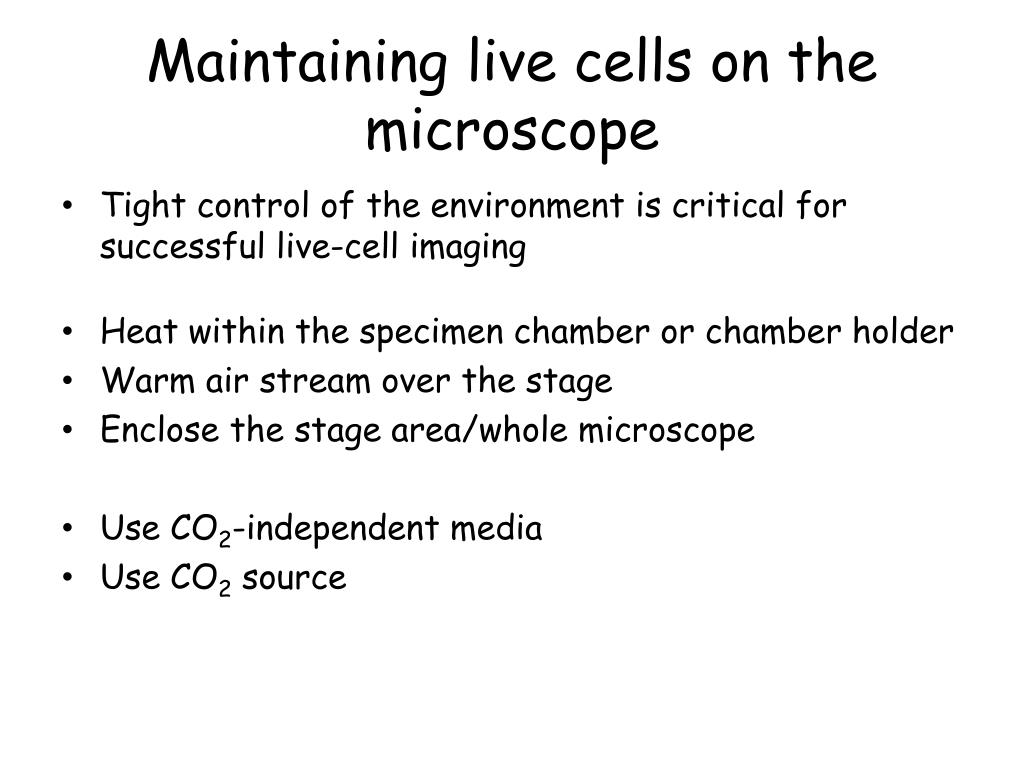 Maintaining live cells on the microscope

• Tight control of the environment is critical for successful live-cell imaging

• Heat within the specimen chamber or chamber holder
• Warm air stream over the stage
• Enclose the stage area/whole microscope

• Use $CO_2$-independent media
• Use $CO_2$ source